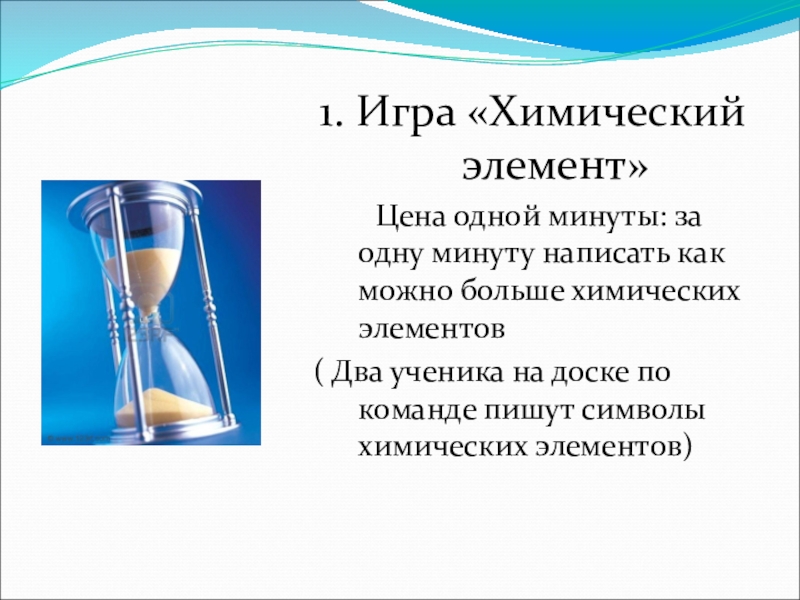 1. Игра «Химический элемент»

Цена одной минуты: за одну минуту написать как можно больше химических элементов

( Два ученика на доске по команде пишут символы химических элементов)